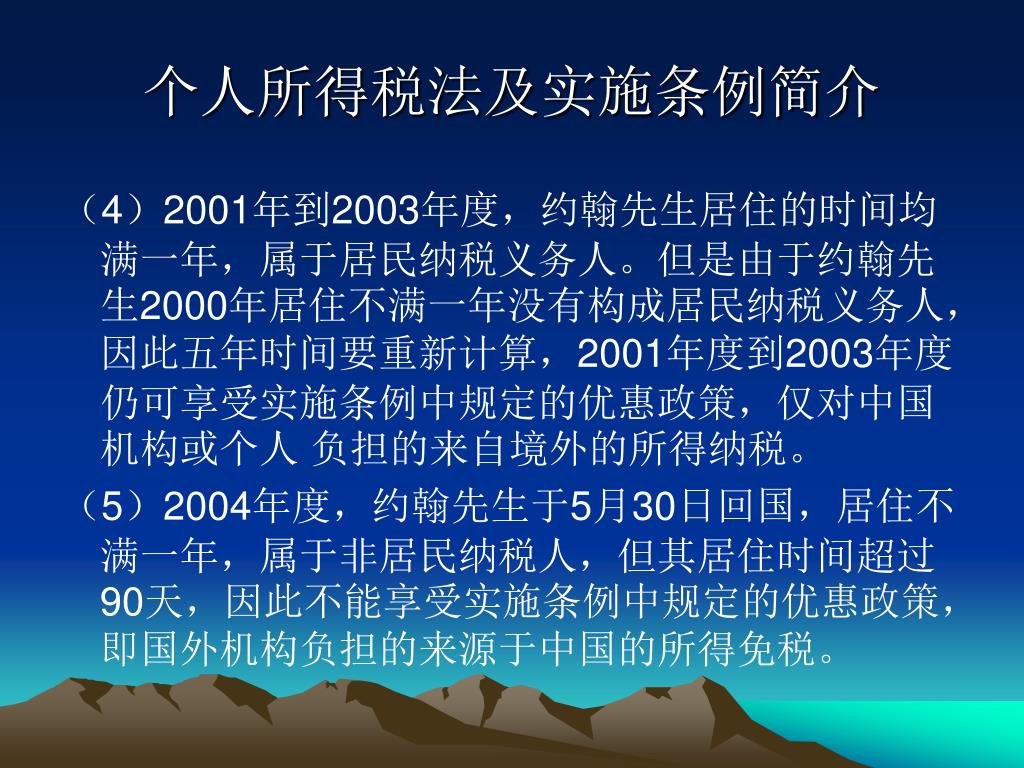 个人所得税法及实施条例简介

（4）2001年到2003年度，约翰先生居住的时间均满一年，属于居民纳税义务人。但是由于约翰先生2000年居住不满一年没有构成居民纳税义务人，因此五年时间要重新计算，2001年度到2003年度仍可享受实施条例中规定的优惠政策，仅对中国机构或个人 负担的来自境外的所得纳税。

（5）2004年度，约翰先生于5月30日回国，居住不满一年，属于非居民纳税人，但其居住时间超过90天，因此不能享受实施条例中规定的优惠政策，即国外机构负担的来源于中国的所得免税。